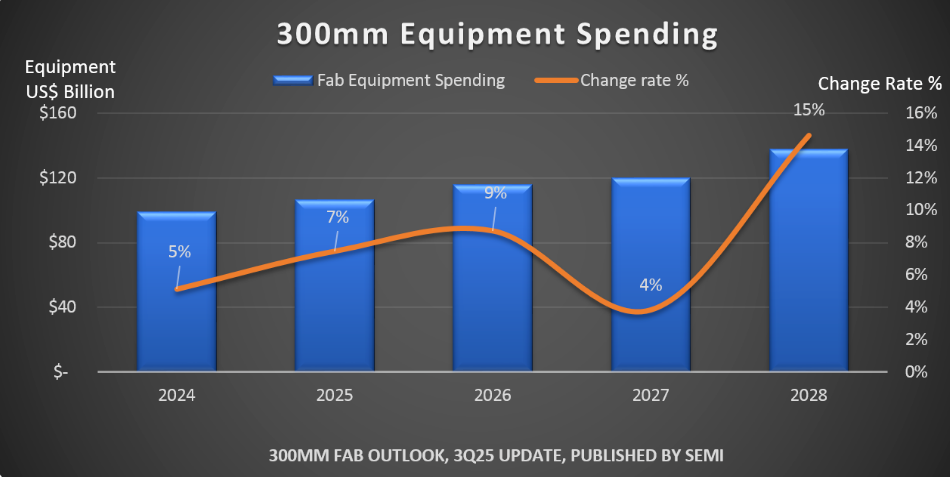 300mm Equipment Spending

Equipment US$ Billion

Fab Equipment Spending
Change rate %

Change Rate %

$160
$120
$80
$40
$-

16%
14%
12%
10%
8%
6%
4%
2%
0%

5%
7%
9%
4%
15%

2024
2025
2026
2027
2028

300MM FAB OUTLOOK, 3Q25 UPDATE, PUBLISHED BY SEMI